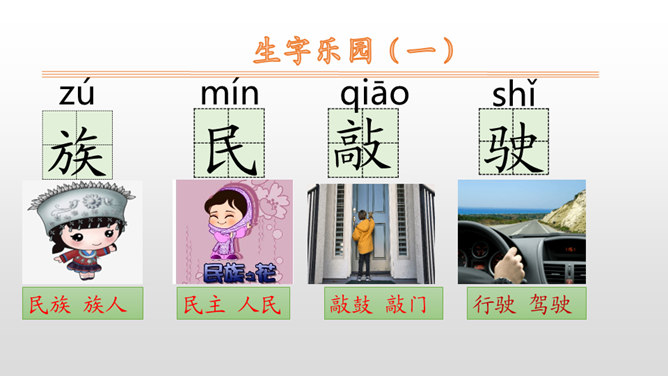 生字乐园（一）

zú
族
民族 族人

mín
民
民族之花
民主 人民

qiāo
敲
敲鼓 敲门

shǐ
驶
行驶 驾驶